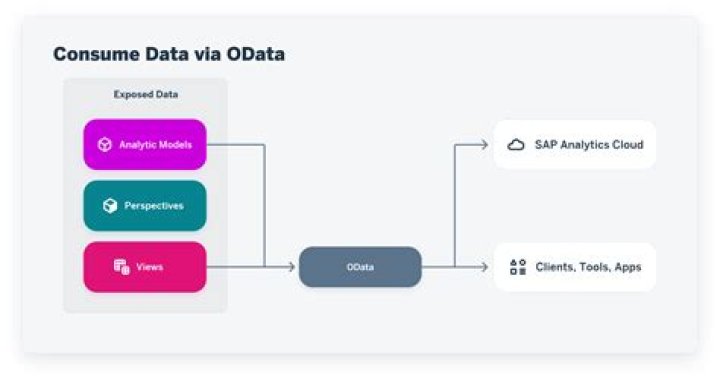 Consume Data via OData

Exposed Data

Analytic Models

Perspectives

Views

OData

SAP Analytics Cloud

Clients, Tools, Apps